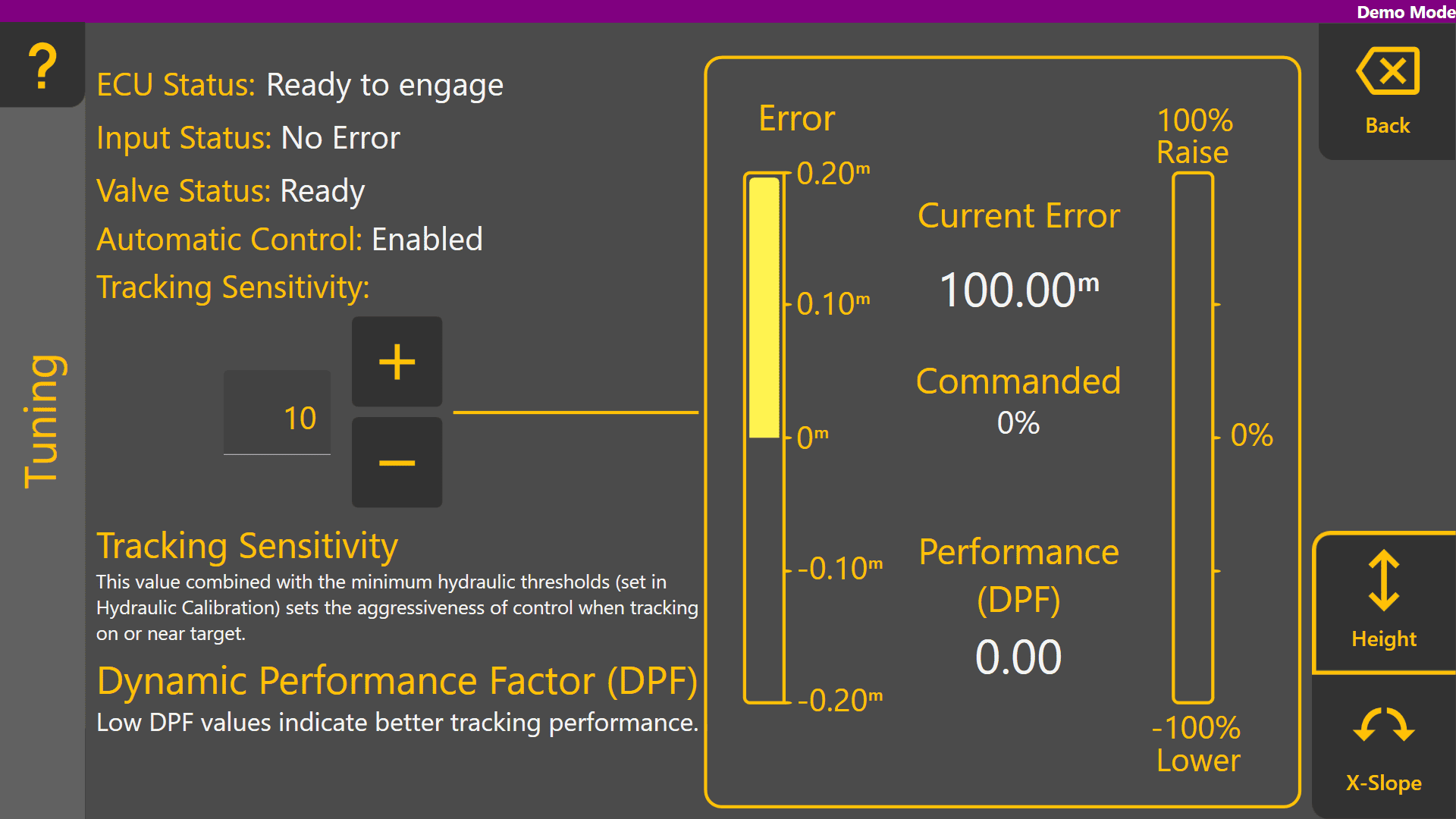 Demo Mode

?

Tuning

ECU Status: Ready to engage

Input Status: No Error

Valve Status: Ready

Automatic Control: Enabled

Tracking Sensitivity:

10

+

−

Tracking Sensitivity

This value combined with the minimum hydraulic thresholds (set in Hydraulic Calibration) sets the aggressiveness of control when tracking on or near target.

Dynamic Performance Factor (DPF)

Low DPF values indicate better tracking performance.

Error

0.20m

0.10m

0m

-0.10m

-0.20m

Current Error

100.00m

Commanded

0%

Performance (DPF)

0.00

100% Raise

0%

-100% Lower

Back

Height

X-Slope